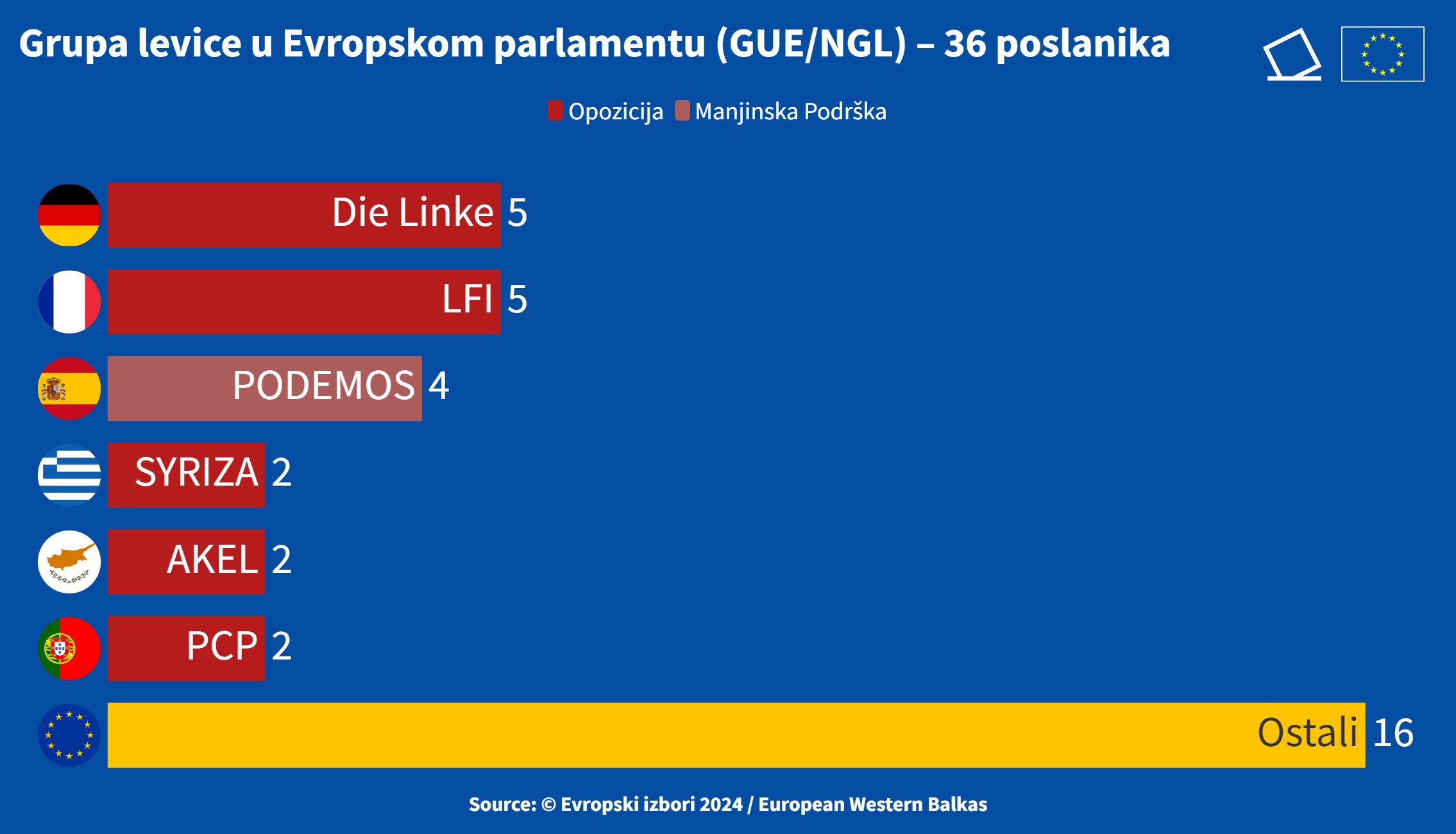 Grupa levice u Evropskom parlamentu (GUE/NGL) – 36 poslanika

Opozicija Manjinska Podrška

Die Linke 5

LFI 5

PODEMOS 4

SYRIZA 2

AKEL 2

PCP 2

Ostali 16

Source: © Evropski izbori 2024 / European Western Balkas